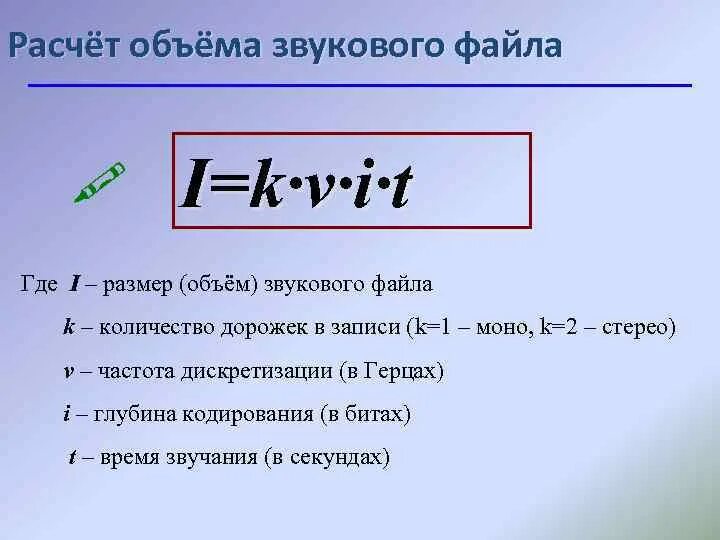 Расчёт объёма звукового файла

$I=k \cdot v \cdot i \cdot t$

Где $I$ – размер (объём) звукового файла

$k$ – количество дорожек в записи (k=1 – моно, k=2 – стерео)

$v$ – частота дискретизации (в Герцах)

$i$ – глубина кодирования (в битах)

$t$ – время звучания (в секундах)